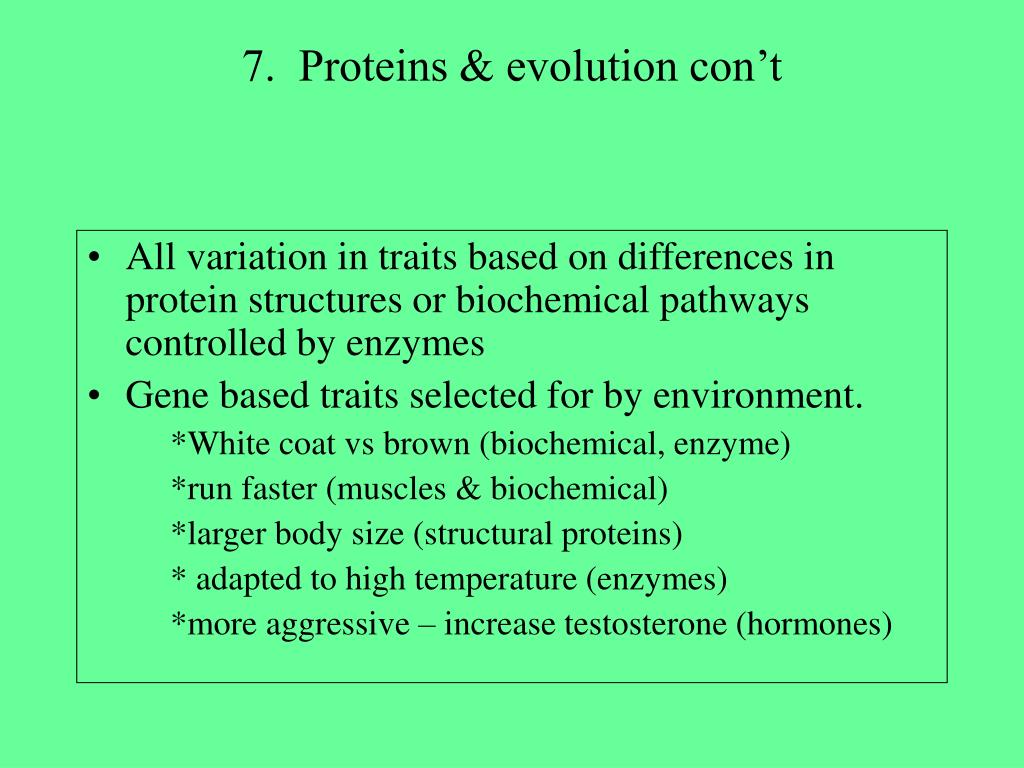 7. Proteins & evolution con’t

• All variation in traits based on differences in protein structures or biochemical pathways controlled by enzymes
• Gene based traits selected for by environment.
*White coat vs brown (biochemical, enzyme)
*run faster (muscles & biochemical)
*larger body size (structural proteins)
* adapted to high temperature (enzymes)
*more aggressive – increase testosterone (hormones)